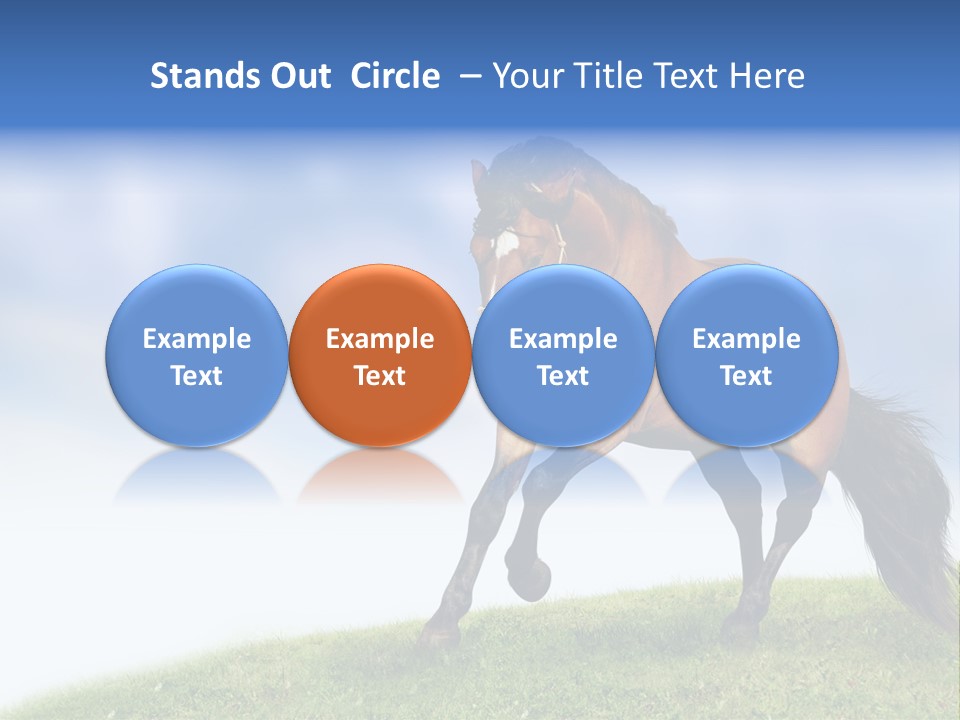 Stands Out Circle – Your Title Text Here

Example Text

Example Text

Example Text

Example Text